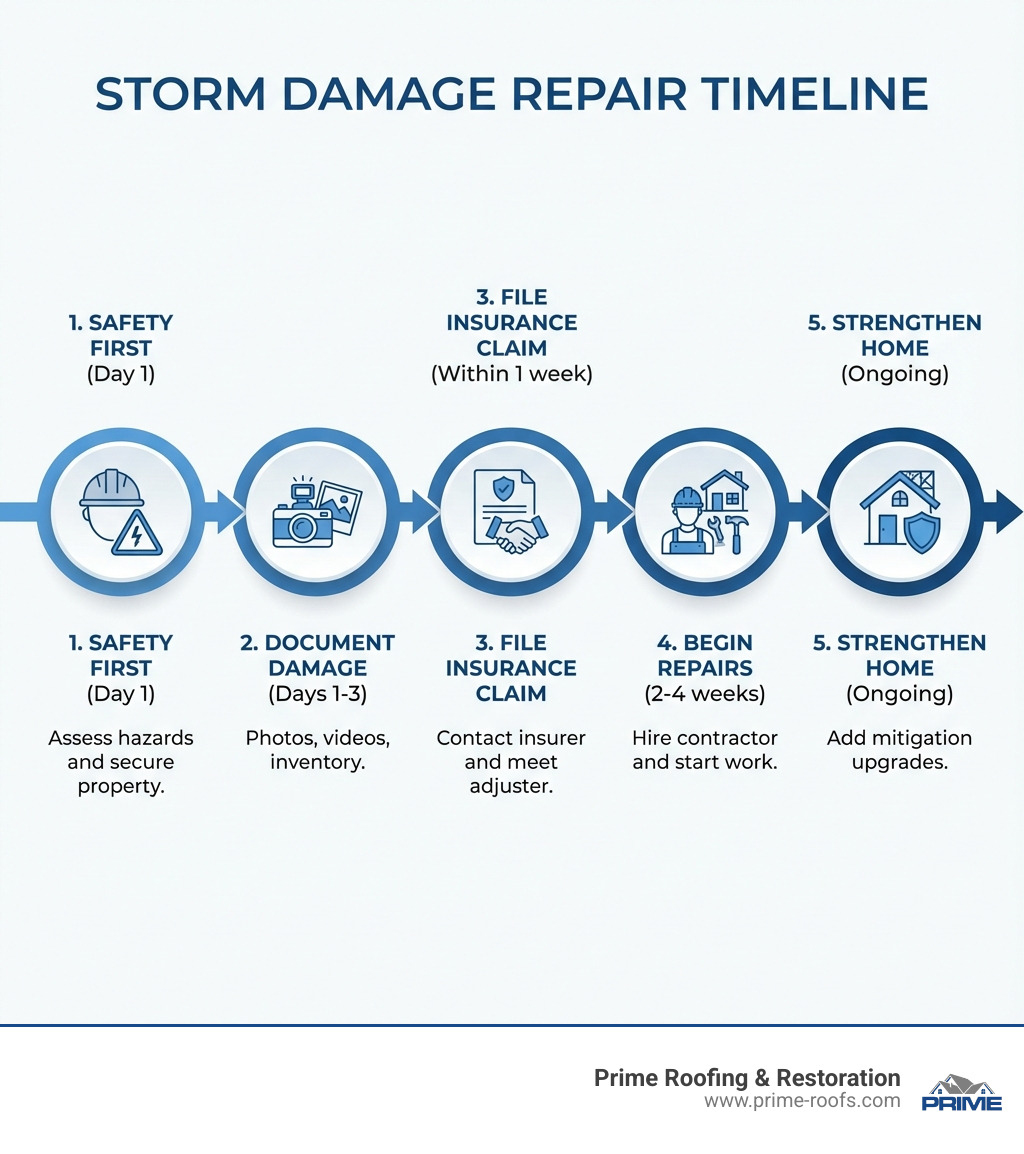 STORM DAMAGE REPAIR TIMELINE

1. SAFETY FIRST
(Day 1)

3. FILE INSURANCE CLAIM
(Within 1 week)

5. STRENGTHEN HOME
(Ongoing)

1. SAFETY FIRST
(Day 1)
Assess hazards and secure property.

2. DOCUMENT DAMAGE
(Days 1-3)
Photos, videos, inventory.

3. FILE INSURANCE CLAIM
Contact insurer and meet adjuster.

4. BEGIN REPAIRS
(2-4 weeks)
Hire contractor and start work.

5. STRENGTHEN HOME
(Ongoing)
Add mitigation upgrades.

Prime Roofing & Restoration
www.prime-roofs.com
PRIME